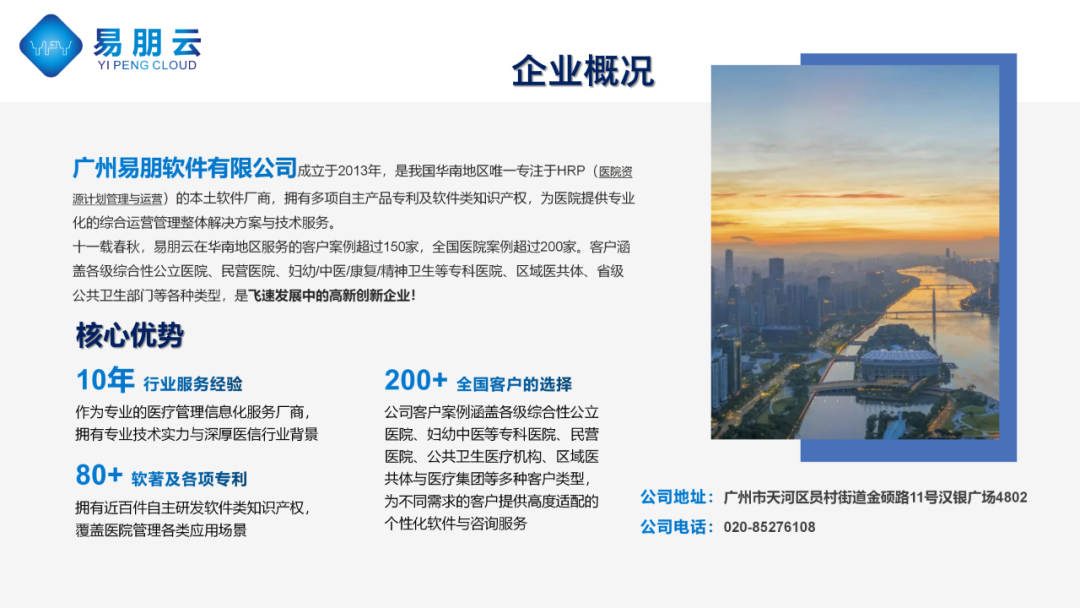 易朋云
YI PENG CLOUD

企业概况

广州易朋软件有限公司成立于2013年，是我国华南地区唯一专注于HRP（医院资源计划管理与运营）的本土软件厂商，拥有多项自主产品专利及软件类知识产权，为医院提供专业化的综合运营管理整体解决方案与技术服务。
十一载春秋，易朋云在华南地区服务的客户案例超过150家，全国医院案例超过200家。客户涵盖各级综合性公立医院、民营医院、妇幼/中医/康复/精神卫生等专科医院、区域医共体、省级公共卫生部门等各种类型，是飞速发展中的高新创新企业！

核心优势

10年 行业服务经验
作为专业的医疗管理信息化服务厂商，拥有专业技术实力与深厚医信行业背景

80+ 软著及各项专利
拥有近百件自主研发软件类知识产权，覆盖医院管理各类应用场景

200+ 全国客户的选择
公司客户案例涵盖各级综合性公立医院、妇幼中医等专科医院、民营医院、公共卫生医疗机构、区域医共体与医疗集团等多种客户类型，为不同需求的客户提供高度适配的个性化软件与咨询服务

公司地址：广州市天河区员村街道金硕路11号汉银广场4802
公司电话：020-85276108